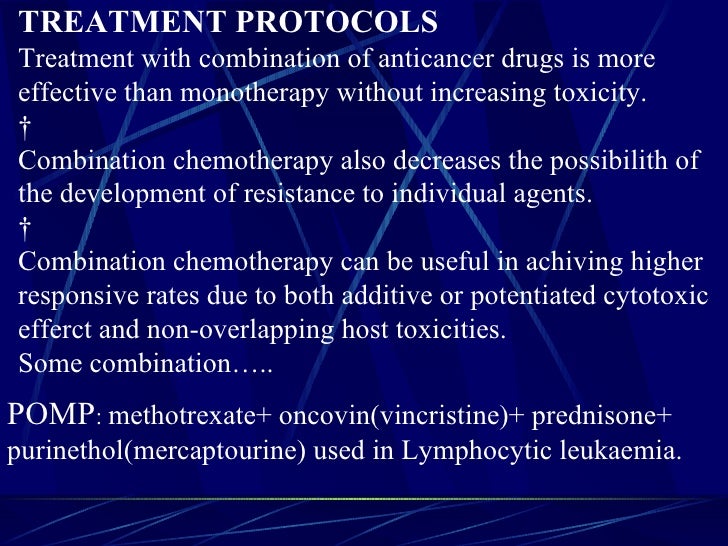 TREATMENT PROTOCOLS
Treatment with combination of anticancer drugs is more effective than monotherapy without increasing toxicity.
†
Combination chemotherapy also decreases the possibilith of the development of resistance to individual agents.
†
Combination chemotherapy can be useful in achiving higher responsive rates due to both additive or potentiated cytotoxic efferct and non-overlapping host toxicities.
Some combination…..

POMP: methotrexate+ oncovin(vincristine)+ prednisone+ purinethol(mercaptourine) used in Lymphocytic leukaemia.